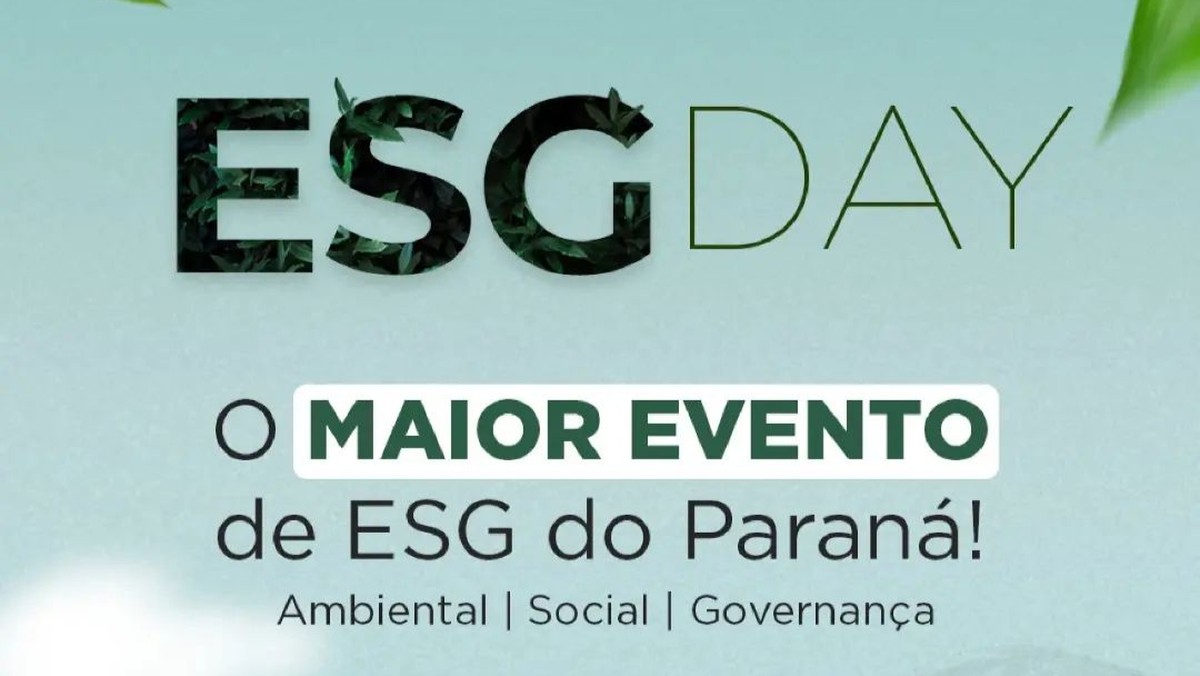 ESGDAY

O MAIOR EVENTO de ESG do Paraná!

Ambiental | Social | Governança